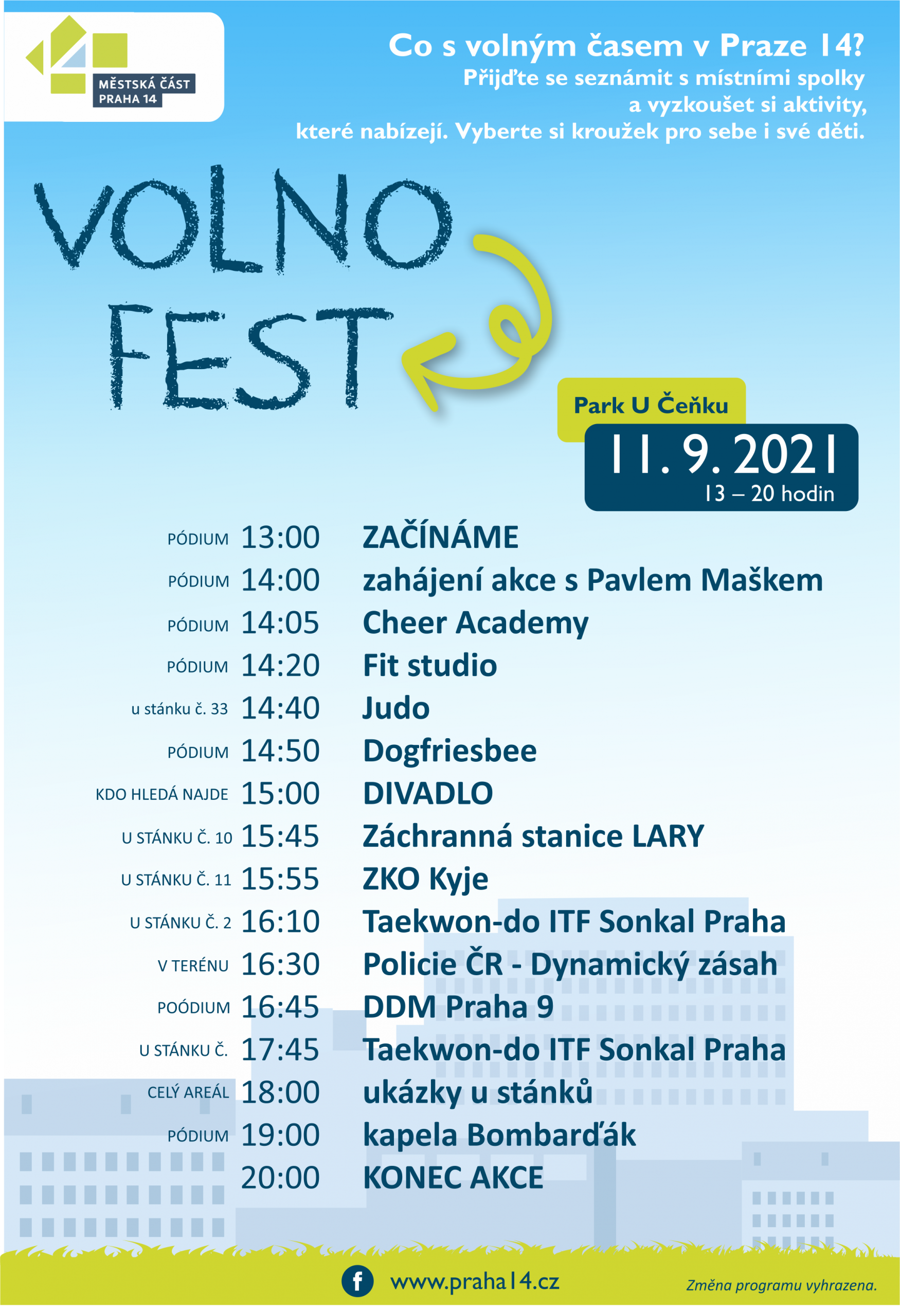 MĚSTSKÁ ČÁST PRAHA 14

Co s volným časem v Praze 14?
Přijďte se seznámit s místními spolky a vyzkoušet si aktivity, které nabízejí. Vyberte si kroužek pro sebe i své děti.

VOLNO FEST

Park U Čeňku
11. 9. 2021
13 – 20 hodin

| | | |
|---|---|---|
| PÓDIUM | 13:00 | ZAČÍNÁME |
| PÓDIUM | 14:00 | zahájení akce s Pavlem Maškem |
| PÓDIUM | 14:05 | Cheer Academy |
| PÓDIUM | 14:20 | Fit studio |
| u stánku č. 33 | 14:40 | Judo |
| PÓDIUM | 14:50 | Dogfriesbee |
| KDO HLEDÁ NAJDE | 15:00 | DIVADLO |
| U STÁNKU Č. 10 | 15:45 | Záchranná stanice LARY |
| U STÁNKU Č. 11 | 15:55 | ZKO Kyje |
| U STÁNKU Č. 2 | 16:10 | Taekwon-do ITF Sonkal Praha |
| V TERÉNU | 16:30 | Policie ČR - Dynamický zásah |
| POÓDIUM | 16:45 | DDM Praha 9 |
| U STÁNKU Č. | 17:45 | Taekwon-do ITF Sonkal Praha |
| CELÝ AREÁL | 18:00 | ukázky u stánků |
| PÓDIUM | 19:00 | kapela Bombarďák |
| | 20:00 | KONEC AKCE |

f www.praha14.cz
Změna programu vyhrazena.